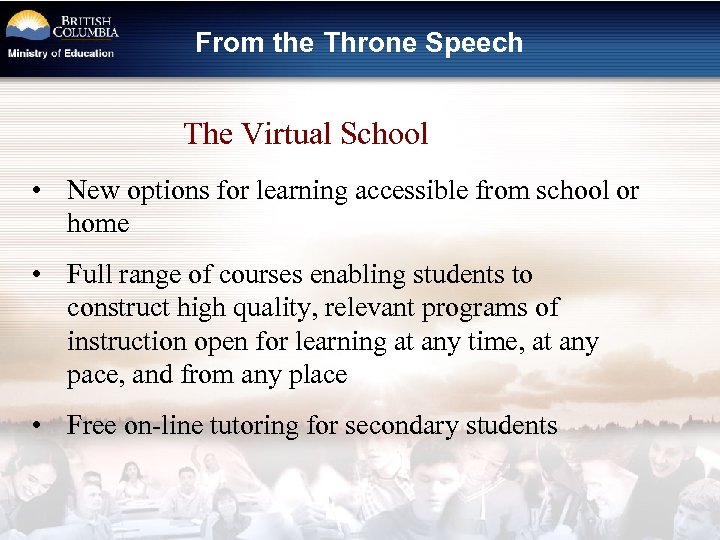 BRITISH COLUMBIA
Ministry of Education

From the Throne Speech

The Virtual School

• New options for learning accessible from school or home

• Full range of courses enabling students to construct high quality, relevant programs of instruction open for learning at any time, at any pace, and from any place

• Free on-line tutoring for secondary students